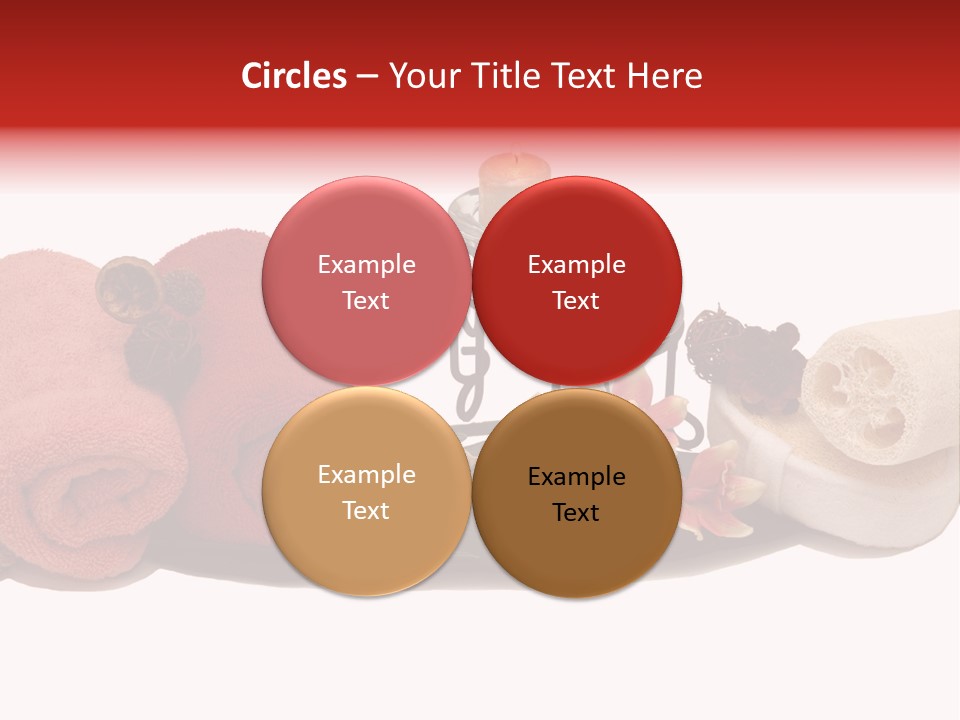 Circles – Your Title Text Here

Example Text

Example Text

Example Text

Example Text